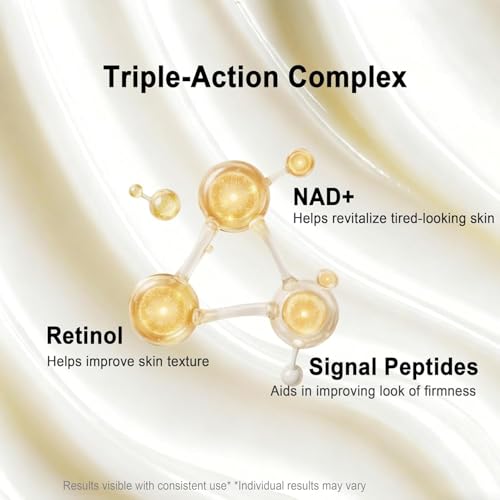 Triple-Action Complex

NAD+
Helps revitalize tired-looking skin

Retinol
Helps improve skin texture

Signal Peptides
Aids in improving look of firmness

Results visible with consistent use* *Individual results may vary